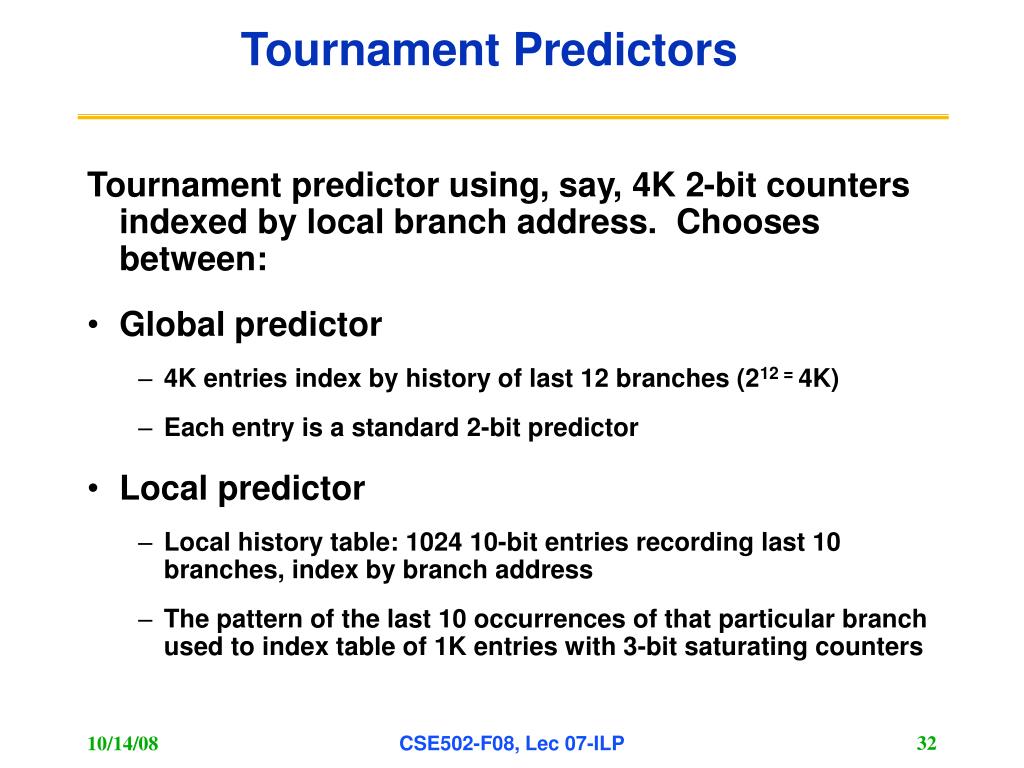 Tournament Predictors

Tournament predictor using, say, 4K 2-bit counters indexed by local branch address. Chooses between:

• Global predictor

– 4K entries index by history of last 12 branches ($2^{12 =}$ 4K)

– Each entry is a standard 2-bit predictor

• Local predictor

– Local history table: 1024 10-bit entries recording last 10 branches, index by branch address

– The pattern of the last 10 occurrences of that particular branch used to index table of 1K entries with 3-bit saturating counters

10/14/08

CSE502-F08, Lec 07-ILP

32